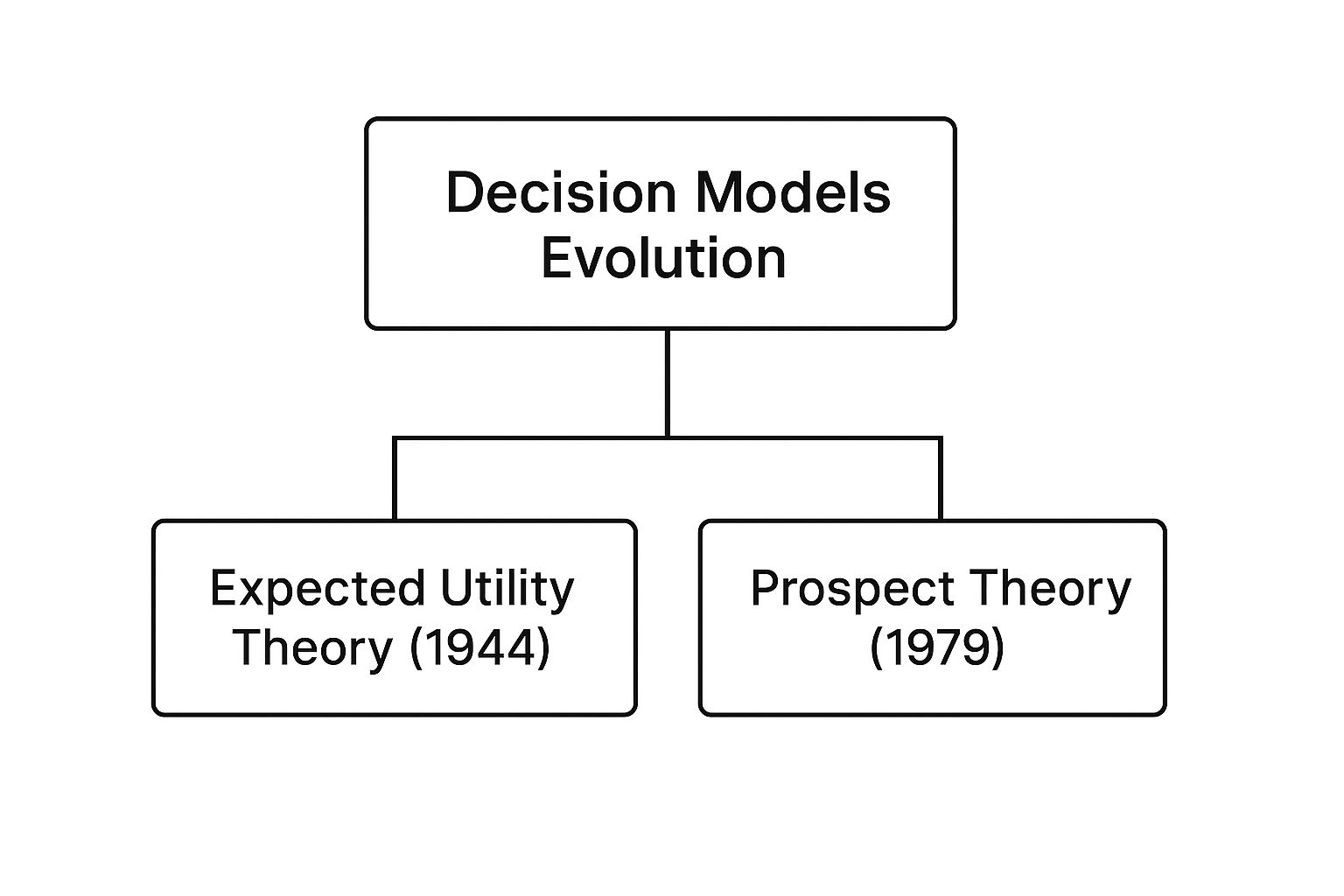 Decision Models Evolution

Expected Utility Theory (1944)

Prospect Theory (1979)